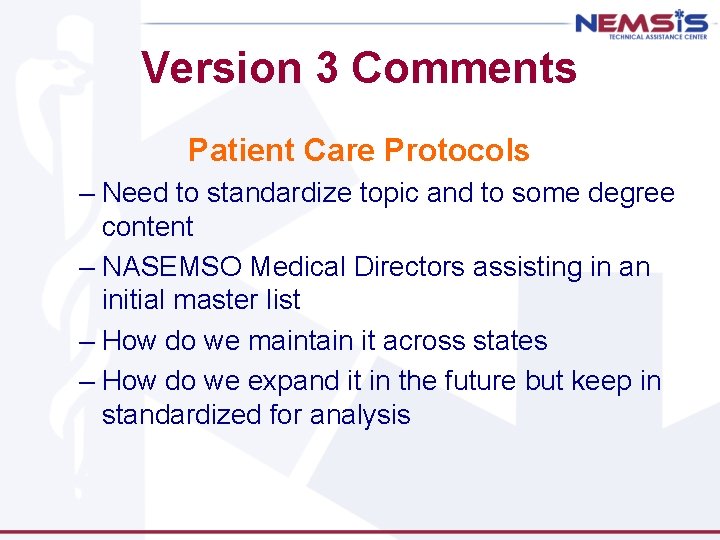 NEMSIS
TECHNICAL ASSISTANCE CENTER

Version 3 Comments

Patient Care Protocols

– Need to standardize topic and to some degree content
– NASEMSO Medical Directors assisting in an initial master list
– How do we maintain it across states
– How do we expand it in the future but keep in standardized for analysis